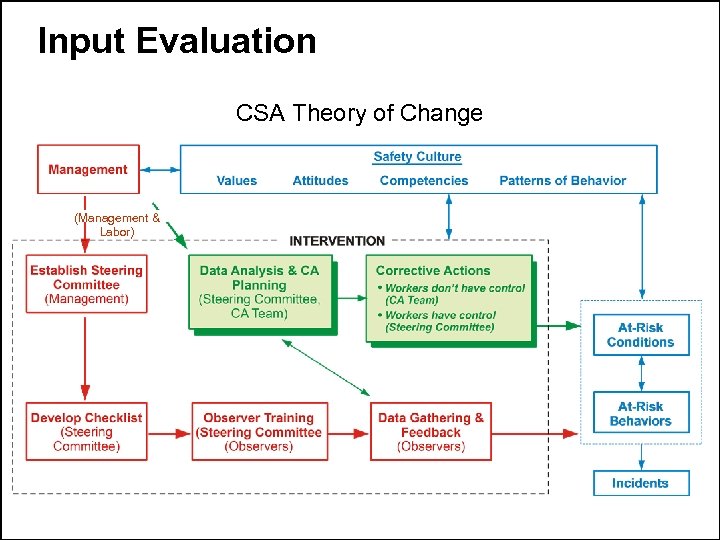 Input Evaluation

CSA Theory of Change

Management

Safety Culture

Values Attitudes Competencies Patterns of Behavior

(Management & Labor)

INTERVENTION

Establish Steering Committee (Management)

Data Analysis & CA Planning (Steering Committee, CA Team)

Corrective Actions
• Workers don't have control (CA Team)
• Workers have control (Steering Committee)

At-Risk Conditions

At-Risk Behaviors

Develop Checklist (Steering Committee)

Observer Training (Steering Committee (Observers)

Data Gathering & Feedback (Observers)

Incidents